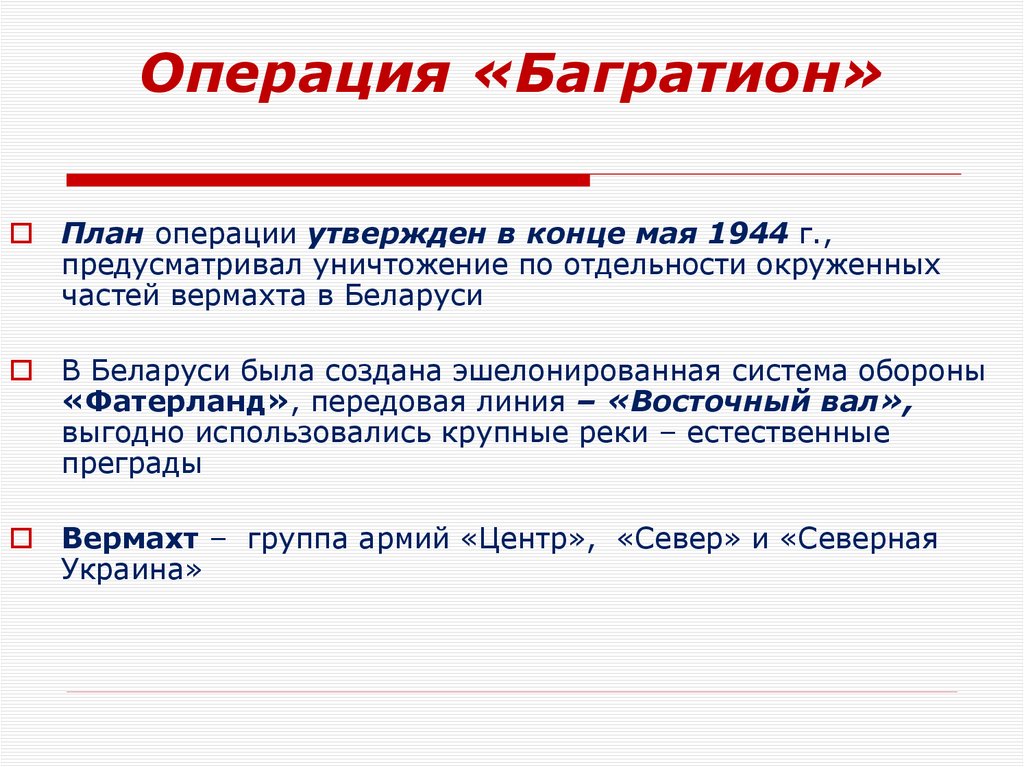 Операция «Багратион»

План операции утвержден в конце мая 1944 г., предусматривал уничтожение по отдельности окруженных частей вермахта в Беларуси

В Беларуси была создана эшелонированная система обороны «Фатерланд», передовая линия – «Восточный вал», выгодно использовались крупные реки – естественные преграды

Вермахт – группа армий «Центр», «Север» и «Северная Украина»